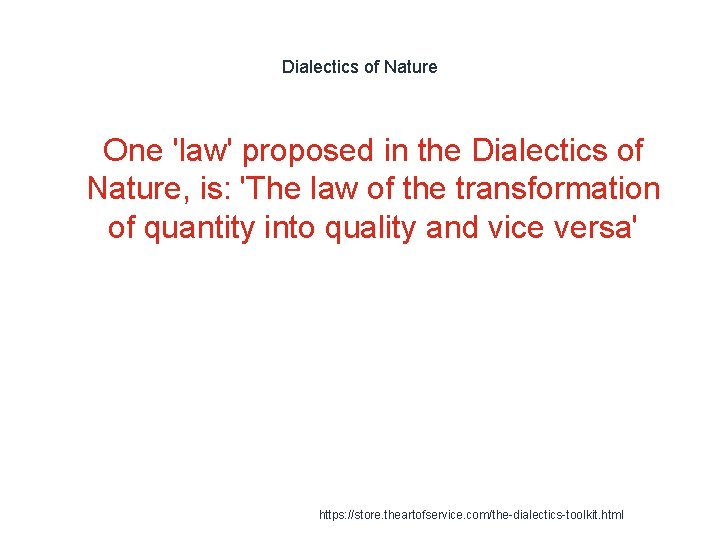 Dialectics of Nature

One 'law' proposed in the Dialectics of Nature, is: 'The law of the transformation of quantity into quality and vice versa'

https://store.theartofservice.com/the-dialectics-toolkit.html